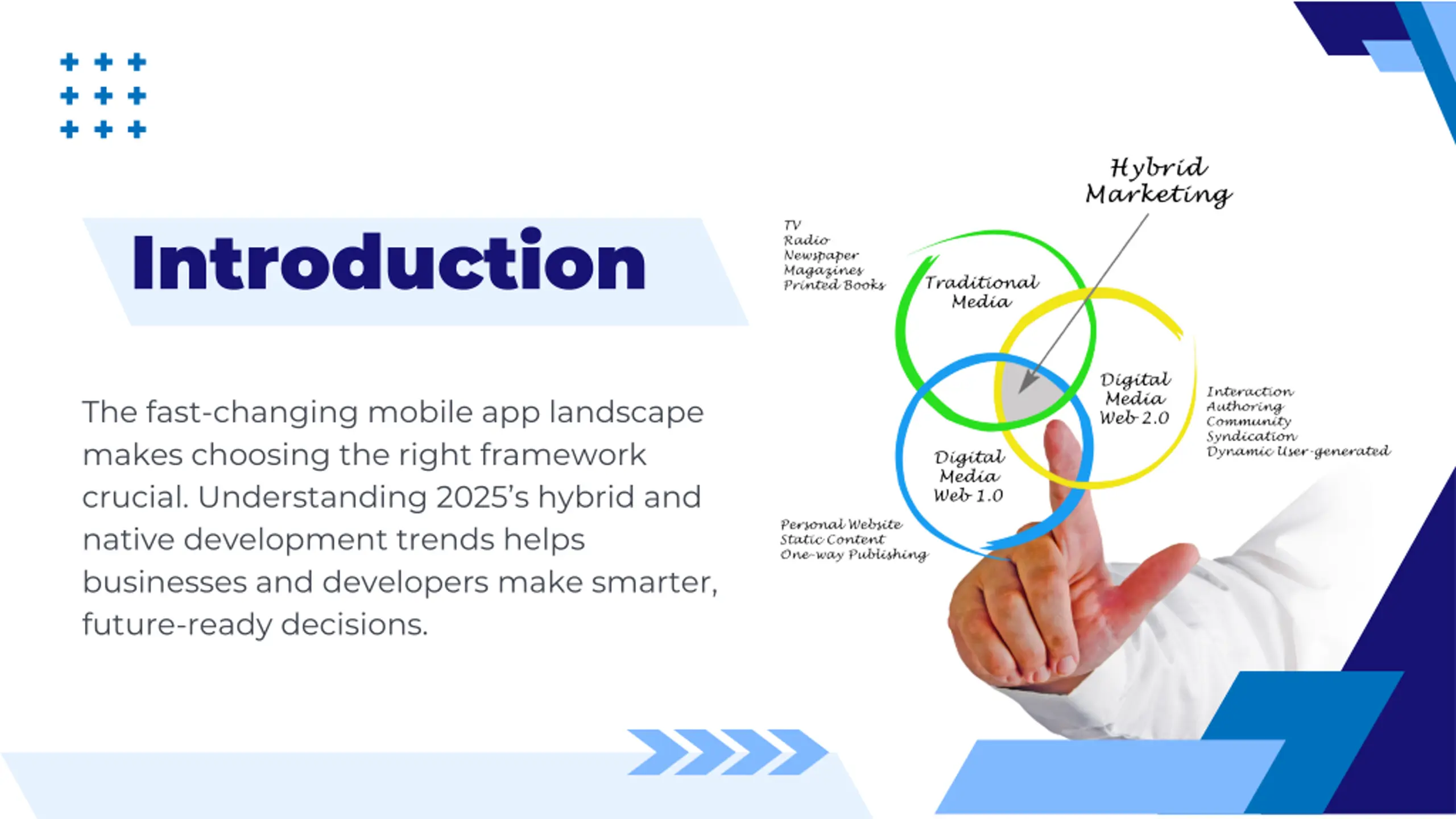 Introduction

The fast-changing mobile app landscape makes choosing the right framework crucial. Understanding 2025's hybrid and native development trends helps businesses and developers make smarter, future-ready decisions.

Hybrid Marketing

TV
Radio
Newspaper
Magazines
Printed Books

Traditional Media

Digital Media Web 2.0

Interaction
Authoring
Community
Syndication
Dynamic User-generated

Digital Media Web 1.0

Personal Website
Static Content
One-way Publishing